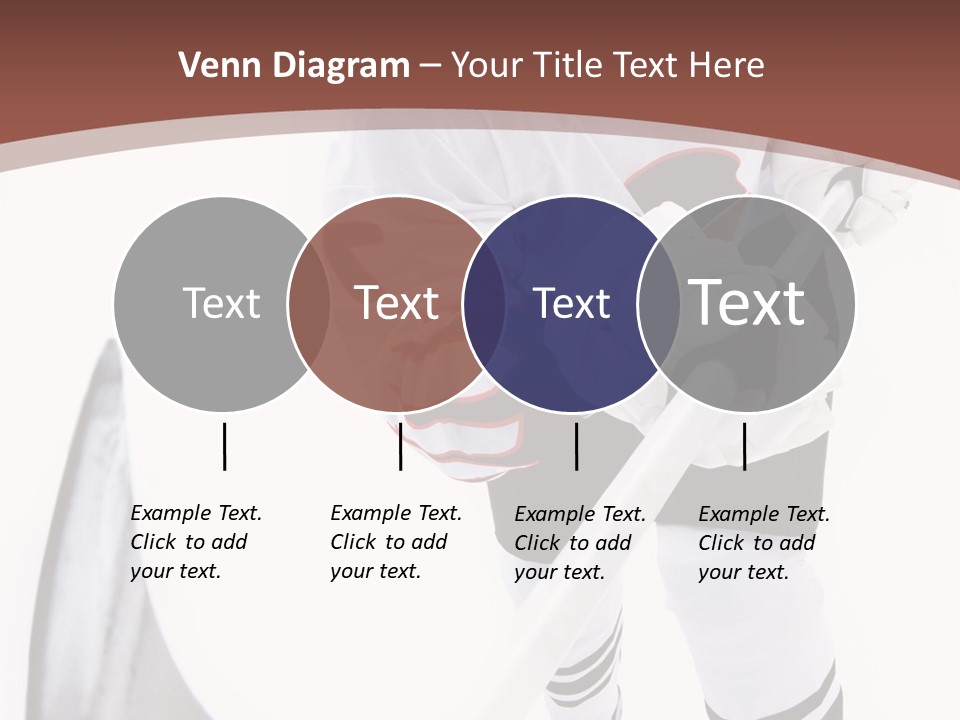 Venn Diagram – Your Title Text Here

Text

Text

Text

Text

Example Text. Click to add your text.

Example Text. Click to add your text.

Example Text. Click to add your text.

Example Text. Click to add your text.